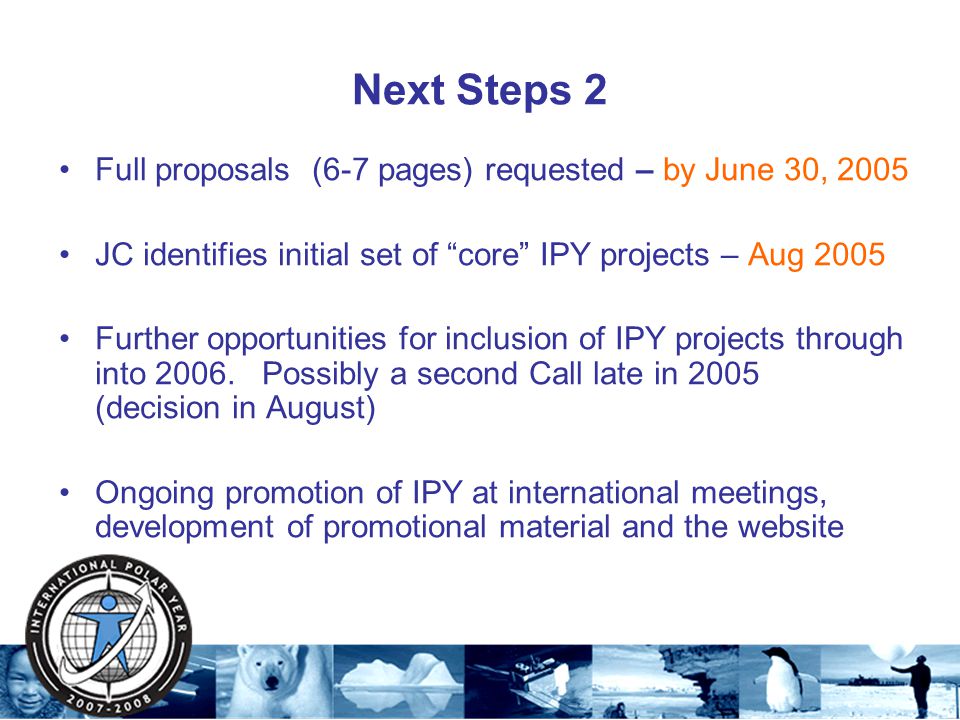 Next Steps 2

• Full proposals (6-7 pages) requested – by June 30, 2005

• JC identifies initial set of “core” IPY projects – Aug 2005

• Further opportunities for inclusion of IPY projects through into 2006. Possibly a second Call late in 2005 (decision in August)

• Ongoing promotion of IPY at international meetings, development of promotional material and the website

INTERNATIONAL POLAR YEAR
2007-2008